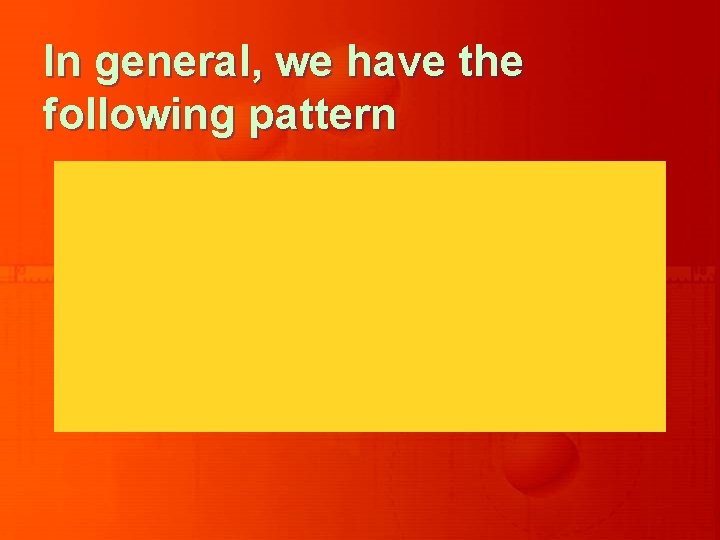 In general, we have the following pattern